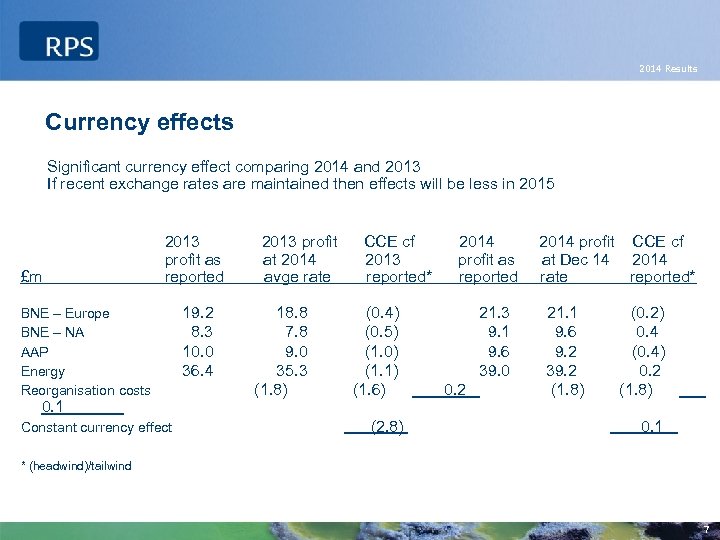 RPS

2014 Results

Currency effects

Significant currency effect comparing 2014 and 2013
If recent exchange rates are maintained then effects will be less in 2015

| £m | 2013 profit as reported | 2013 profit at 2014 avge rate | CCE cf 2013 reported* | 2014 profit as reported | 2014 profit at Dec 14 rate | CCE cf 2014 reported* |
|---|---|---|---|---|---|---|
| BNE – Europe | 19.2 | 18.8 | (0.4) | 21.3 | 21.1 | (0.2) |
| BNE – NA | 8.3 | 7.8 | (0.5) | 9.1 | 9.6 | 0.4 |
| AAP | 10.0 | 9.0 | (1.0) | 9.6 | 9.2 | (0.4) |
| Energy | 36.4 | 35.3 | (1.1) | 39.0 | 39.2 | 0.2 |
| Reorganisation costs | (1.8) | (1.6) | 0.2 | (1.8) | (1.8) | 0.1 |
| Constant currency effect | | | (2.8) | | | 0.1 |

* (headwind)/tailwind

7